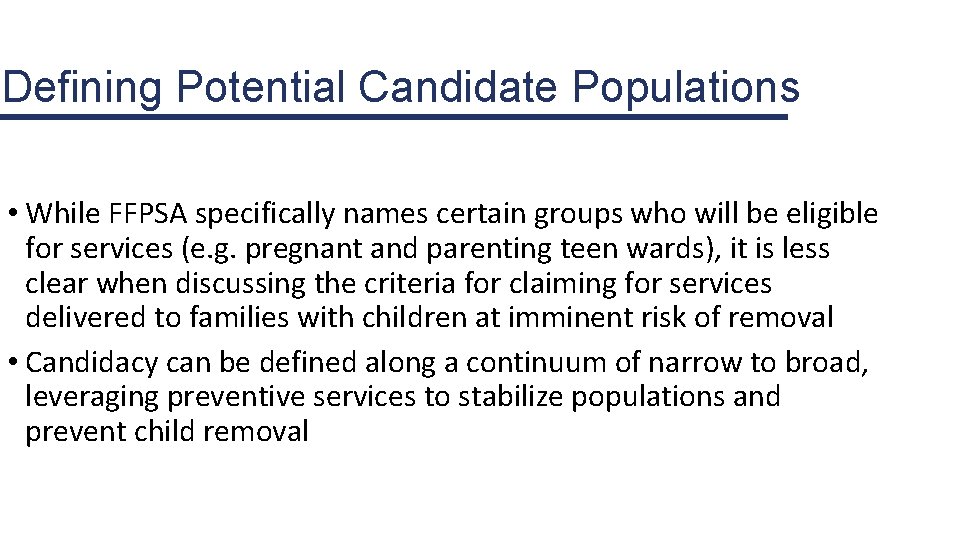 Defining Potential Candidate Populations

• While FFPSA specifically names certain groups who will be eligible for services (e.g. pregnant and parenting teen wards), it is less clear when discussing the criteria for claiming for services delivered to families with children at imminent risk of removal

• Candidacy can be defined along a continuum of narrow to broad, leveraging preventive services to stabilize populations and prevent child removal